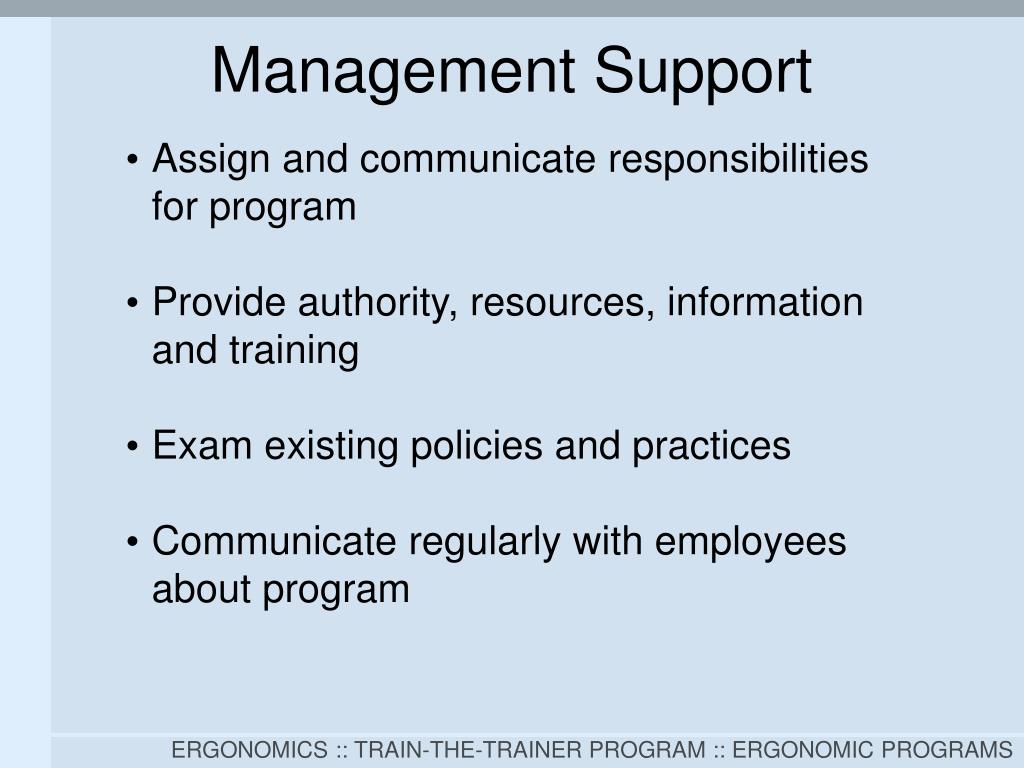 Management Support

• Assign and communicate responsibilities for program

• Provide authority, resources, information and training

• Exam existing policies and practices

• Communicate regularly with employees about program

ERGONOMICS :: TRAIN-THE-TRAINER PROGRAM :: ERGONOMIC PROGRAMS